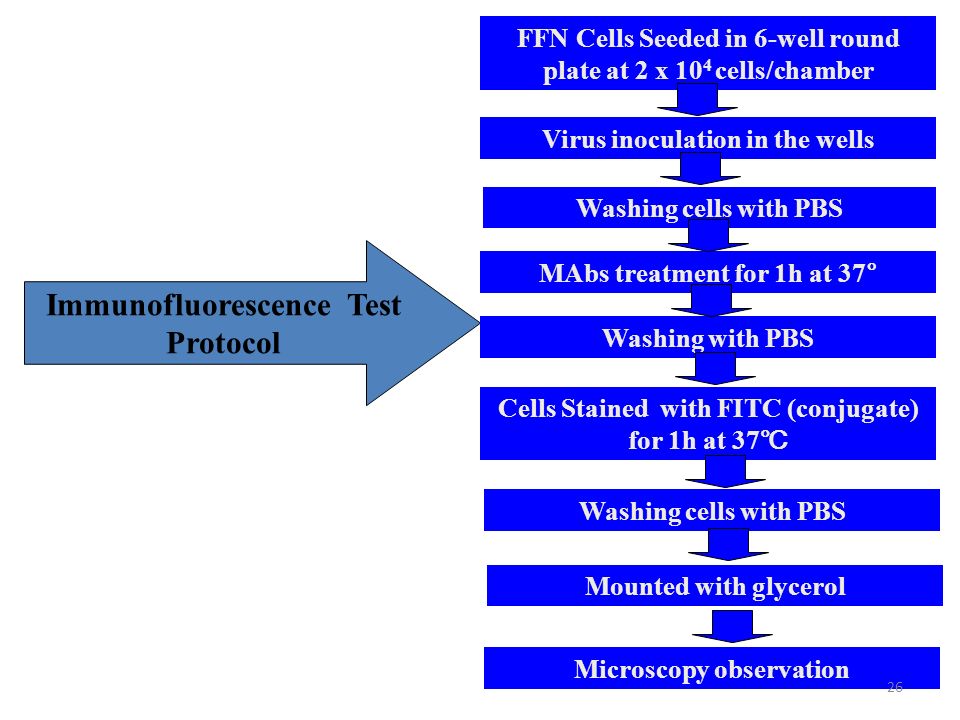 Immunofluorescence Test Protocol

FFN Cells Seeded in 6-well round plate at 2 x $10^4$ cells/chamber

Virus inoculation in the wells

Washing cells with PBS

MAbs treatment for 1h at 37°

Washing with PBS

Cells Stained with FITC (conjugate) for 1h at 37℃

Washing cells with PBS

Mounted with glycerol

Microscopy observation

26